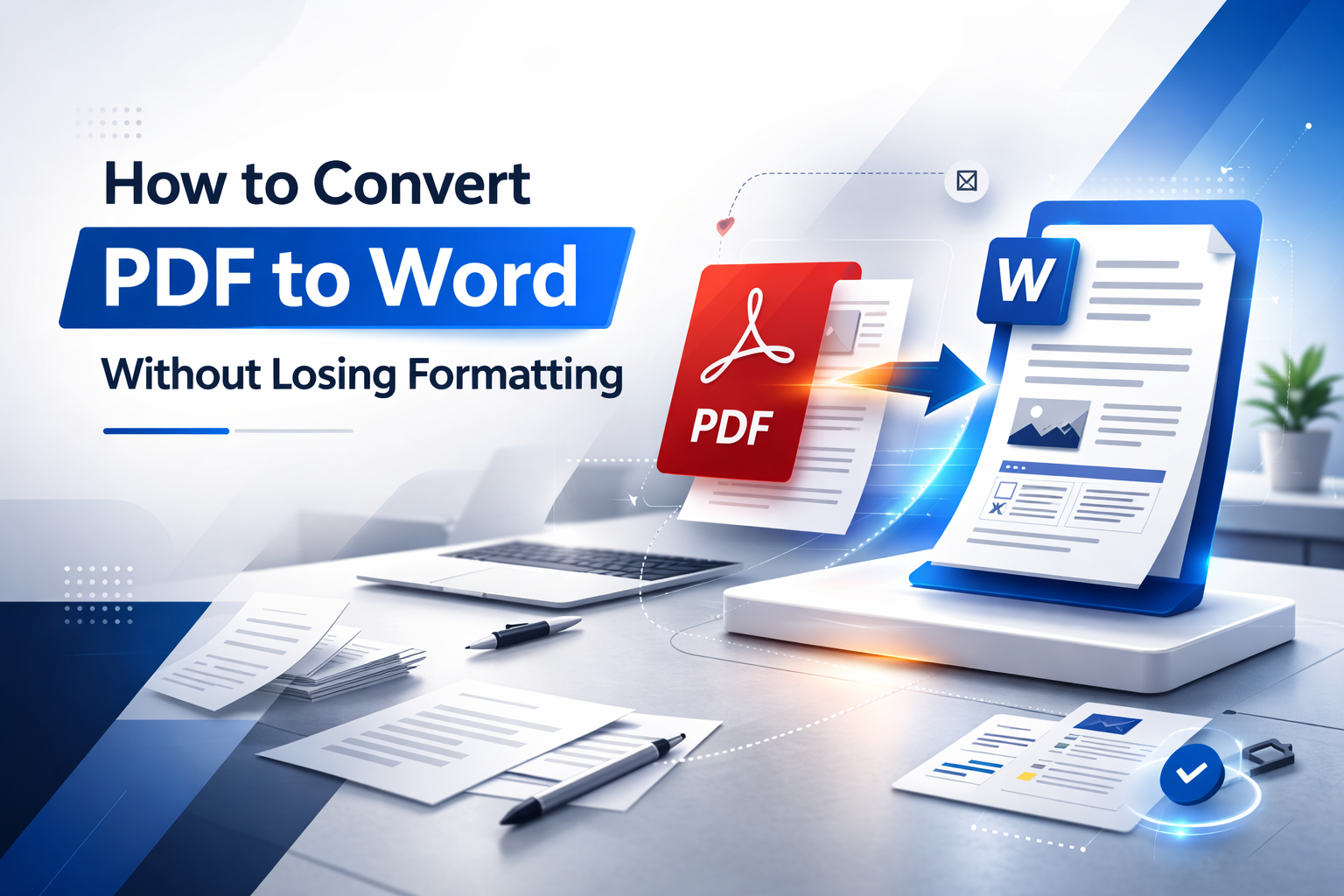 How to Convert
PDF to Word
Without Losing Formatting

PDF

W